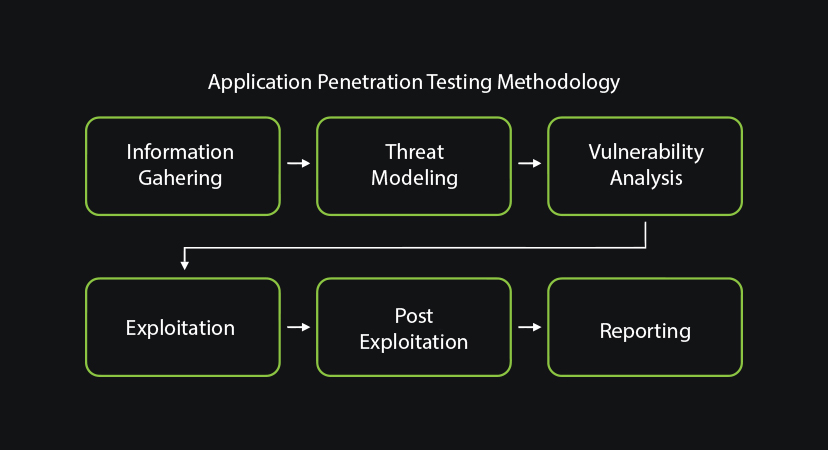 Application Penetration Testing Methodology

Information Gahering

Threat Modeling

Vulnerability Analysis

Exploitation

Post Exploitation

Reporting